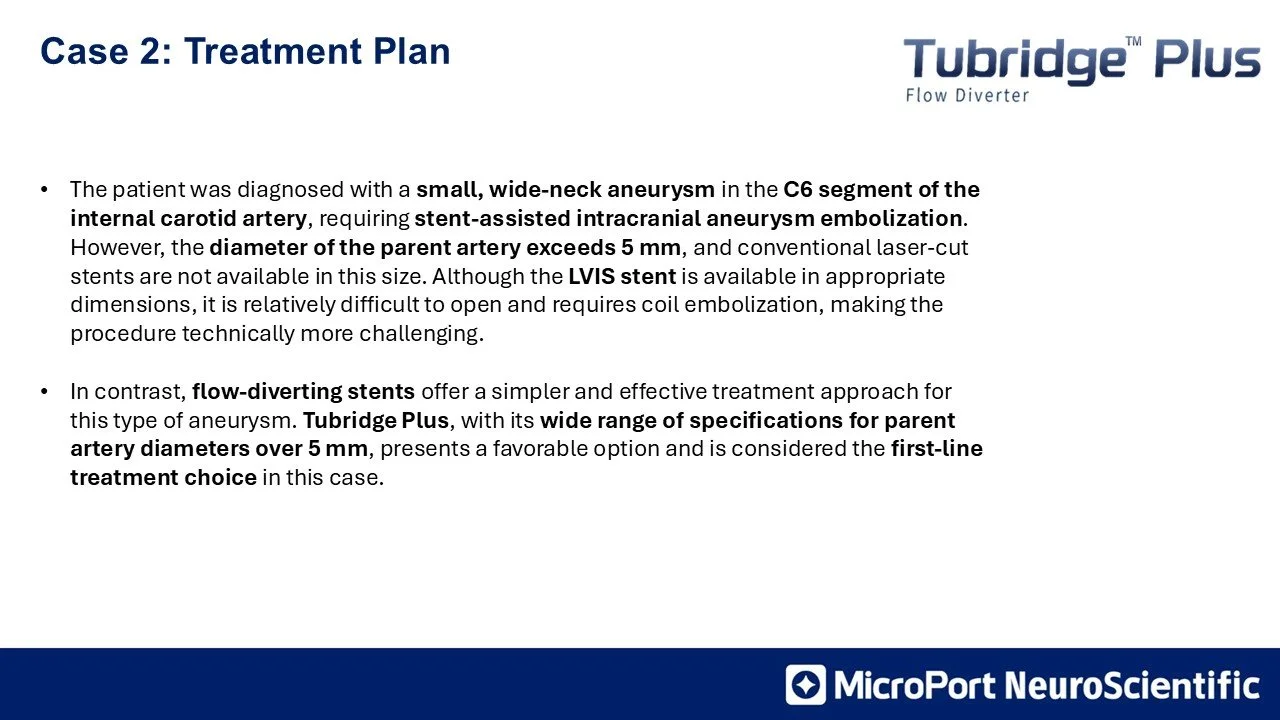 Case 2: Treatment Plan

Tubridge™ Plus
Flow Diverter

• The patient was diagnosed with a small, wide-neck aneurysm in the C6 segment of the internal carotid artery, requiring stent-assisted intracranial aneurysm embolization. However, the diameter of the parent artery exceeds 5 mm, and conventional laser-cut stents are not available in this size. Although the LVIS stent is available in appropriate dimensions, it is relatively difficult to open and requires coil embolization, making the procedure technically more challenging.

• In contrast, flow-diverting stents offer a simpler and effective treatment approach for this type of aneurysm. Tubridge Plus, with its wide range of specifications for parent artery diameters over 5 mm, presents a favorable option and is considered the first-line treatment choice in this case.

MicroPort NeuroScientific